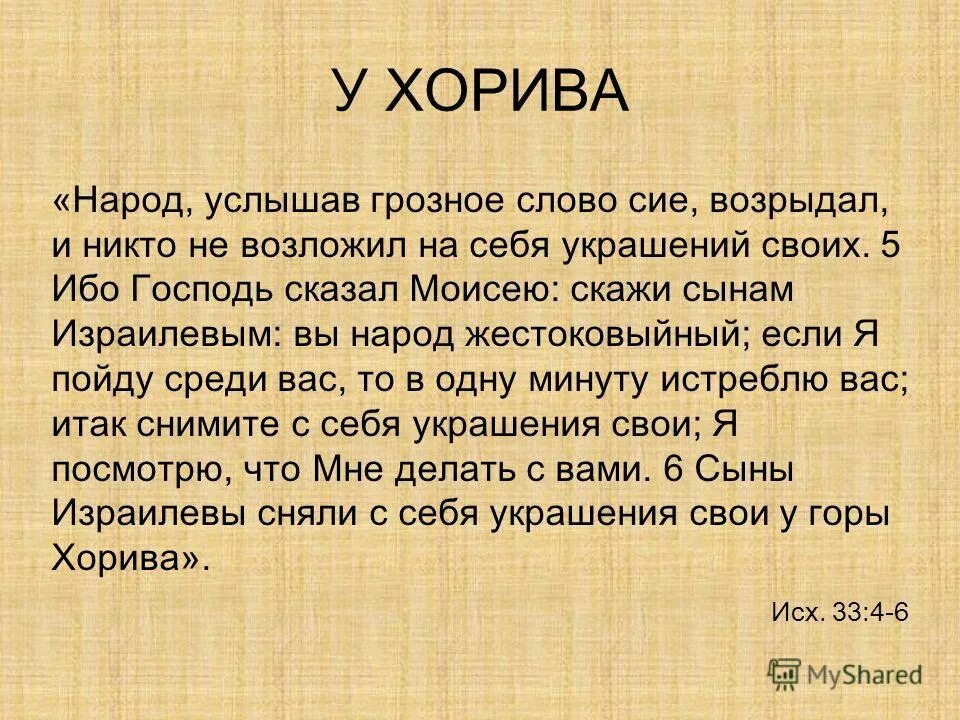 У ХОРИВА

«Народ, услышав грозное слово сие, возрыдал, и никто не возложил на себя украшений своих. 5 Ибо Господь сказал Моисею: скажи сынам Израилевым: вы народ жестоковыйный; если Я пойду среди вас, то в одну минуту истреблю вас; итак снимите с себя украшения свои; Я посмотрю, что Мне делать с вами. 6 Сыны Израилевы сняли с себя украшения свои у горы Хорива».

Исх. 33:4-6

MyShared